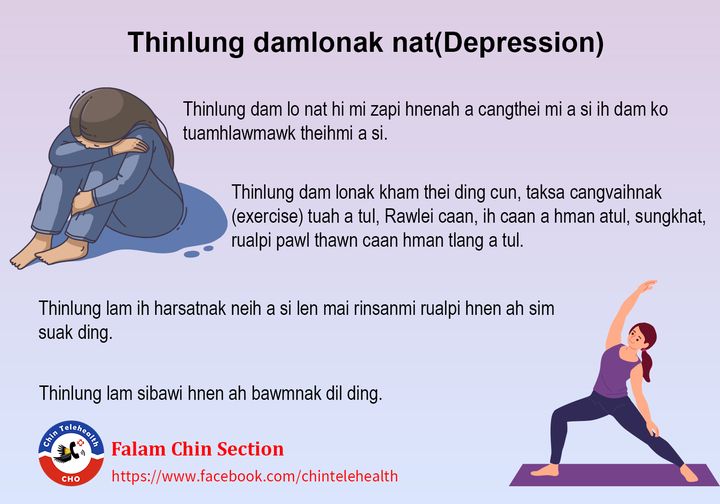 Thinlung damlonak nat(Depression)

Thinlung dam lo nat hi mi zapi hnenah a cangthei mi a si ih dam ko tuamhlawmawk theihmi a si.

Thinlung dam lonak kham thei ding cun, taksa cangvaihnak (exercise) tuah a tul, Rawlei caan, ih caan a hman atul, sungkhat, rualpi pawl thawn caan hman tlang a tul.

Thinlung lam ih harsatnak neih a si len mai rinsanmi rualpi hnen ah sim suak ding.

Thinlung lam sibawi hnen ah bawmnak dil ding.

Chin Telehealth
CHO
Falam Chin Section
https://www.facebook.com/chintelehealth